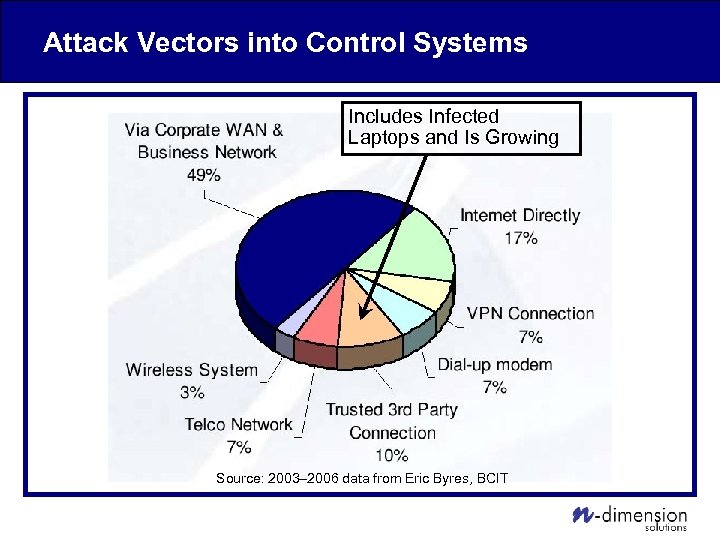 Attack Vectors into Control Systems

Includes Infected Laptops and Is Growing

Via Corprate WAN & Business Network 49%

Internet Directly 17%

VPN Connection 7%

Dial-up modem 7%

Trusted 3rd Party Connection 10%

Telco Network 7%

Wireless System 3%

Source: 2003–2006 data from Eric Byres, BCIT

n-dimension solutions